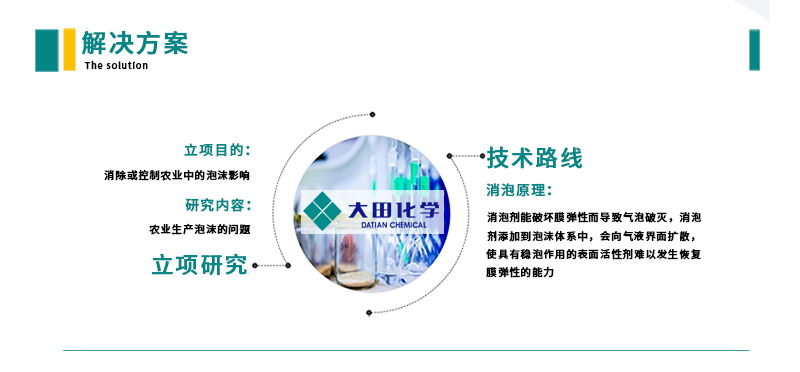 解决方案
The solution

立项目的：
消除或控制农业中的泡沫影响
研究内容：
农业生产泡沫的问题
立项研究

大田化学
DATIAN CHEMICAL

技术路线
消泡原理：
消泡剂能破坏膜弹性而导致气泡破灭，消泡剂添加到泡沫体系中，会向气液界面扩散，使具有稳泡作用的表面活性剂难以发生恢复膜弹性的能力